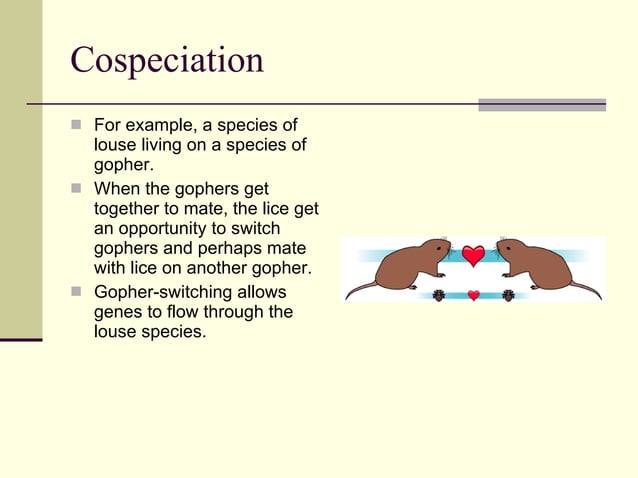 Cospeciation

For example, a species of louse living on a species of gopher.

When the gophers get together to mate, the lice get an opportunity to switch gophers and perhaps mate with lice on another gopher.

Gopher-switching allows genes to flow through the louse species.